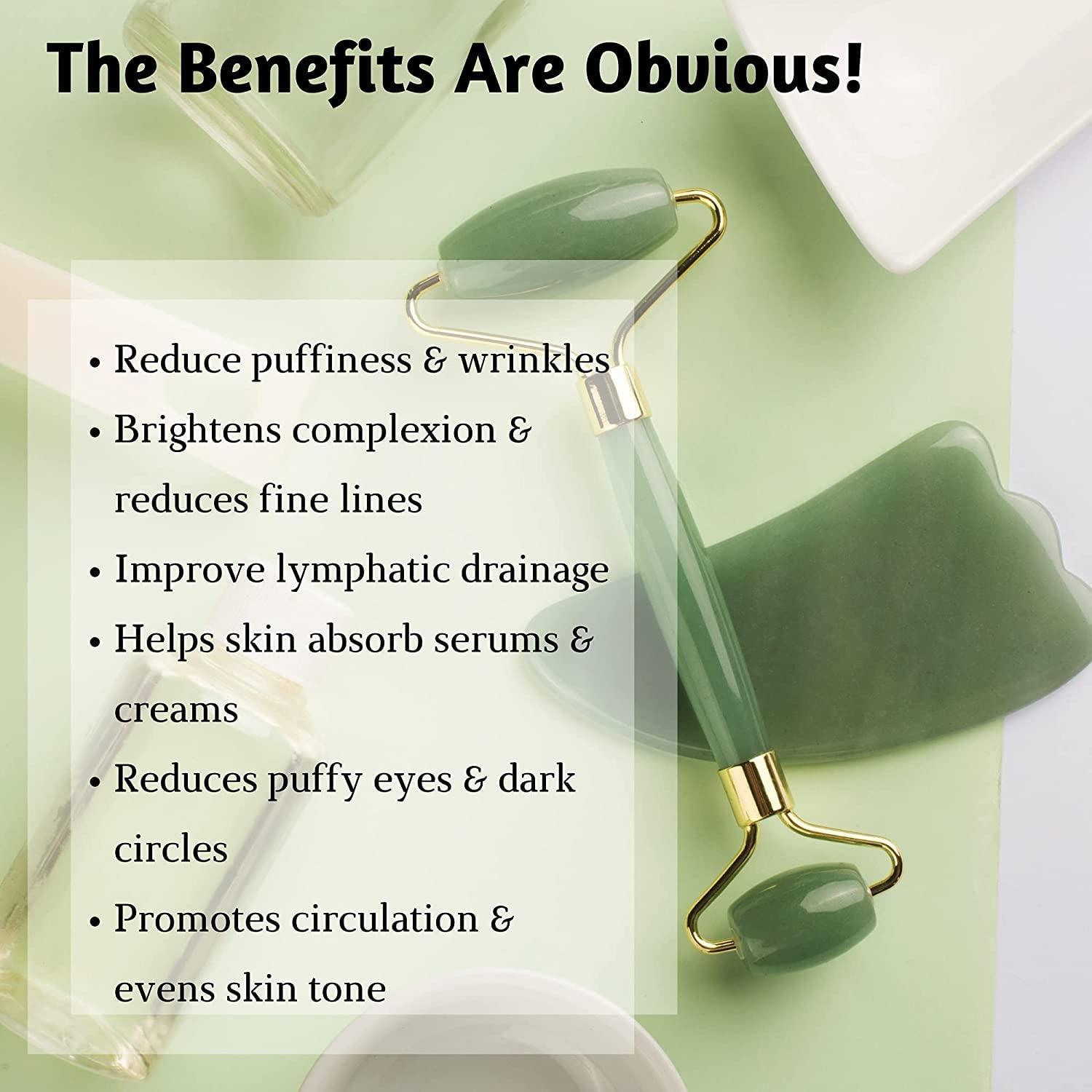 The Benefits Are Obvious!

• Reduce puffiness & wrinkles
• Brightens complexion & reduces fine lines
• Improve lymphatic drainage
• Helps skin absorb serums & creams
• Reduces puffy eyes & dark circles
• Promotes circulation & evens skin tone